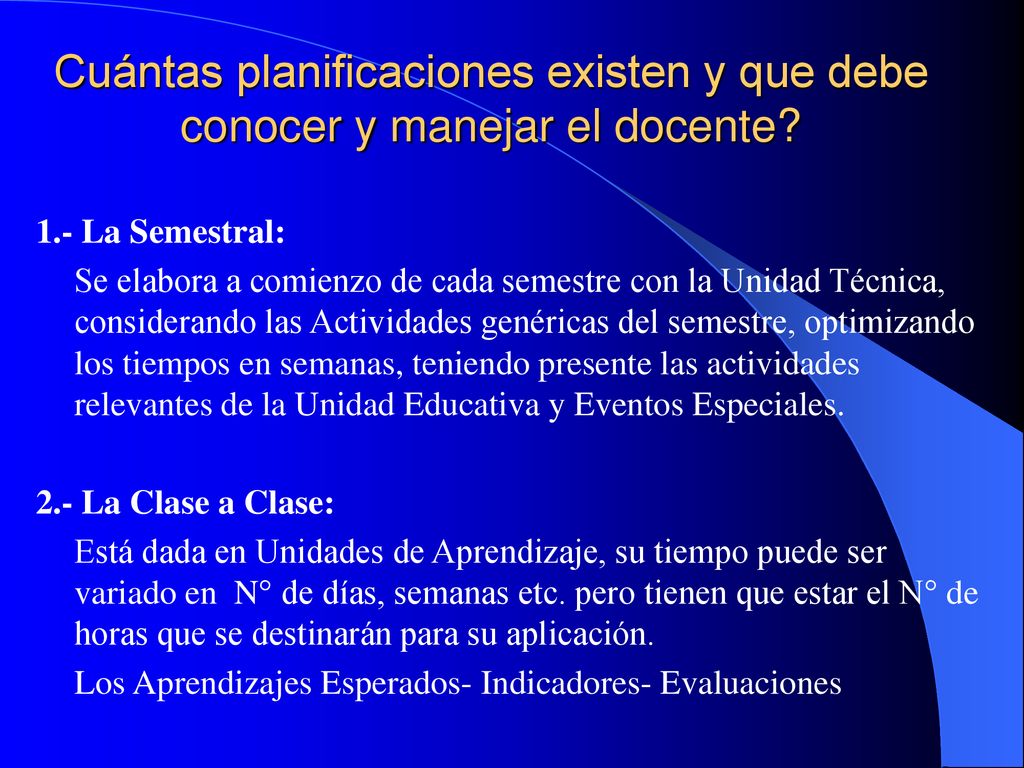 Cuántas planificaciones existen y que debe conocer y manejar el docente?

1.- La Semestral:

Se elabora a comienzo de cada semestre con la Unidad Técnica, considerando las Actividades genéricas del semestre, optimizando los tiempos en semanas, teniendo presente las actividades relevantes de la Unidad Educativa y Eventos Especiales.

2.- La Clase a Clase:

Está dada en Unidades de Aprendizaje, su tiempo puede ser variado en N° de días, semanas etc. pero tienen que estar el N° de horas que se destinarán para su aplicación.

Los Aprendizajes Esperados- Indicadores- Evaluaciones